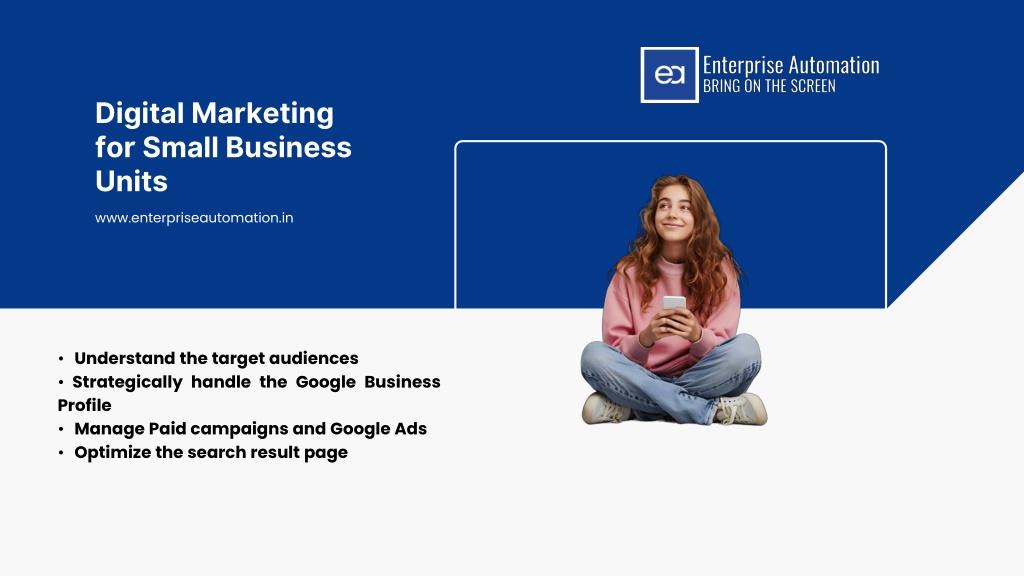 ea Enterprise Automation
BRING ON THE SCREEN

Digital Marketing for Small Business Units

www.enterpriseautomation.in

• Understand the target audiences
• Strategically handle the Google Business Profile
• Manage Paid campaigns and Google Ads
• Optimize the search result page